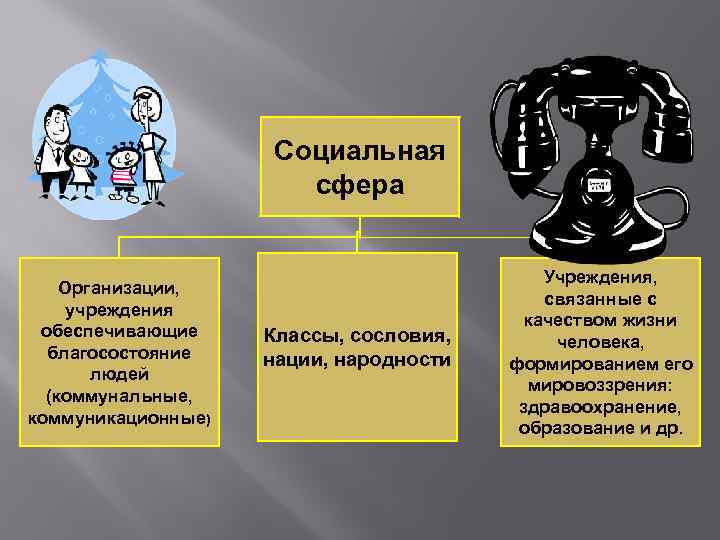 Социальная сфера

Организации, учреждения обеспечивающие благосостояние людей (коммунальные, коммуникационные)

Классы, сословия, нации, народности

Учреждения, связанные с качеством жизни человека, формированием его мировоззрения: здравоохранение, образование и др.